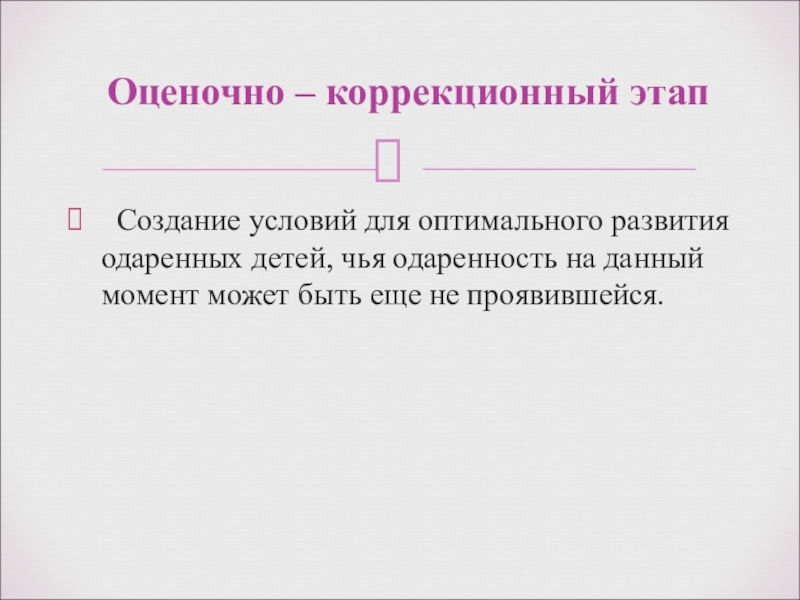 Оценочно – коррекционный этап

Создание условий для оптимального развития одаренных детей, чья одаренность на данный момент может быть еще не проявившейся.